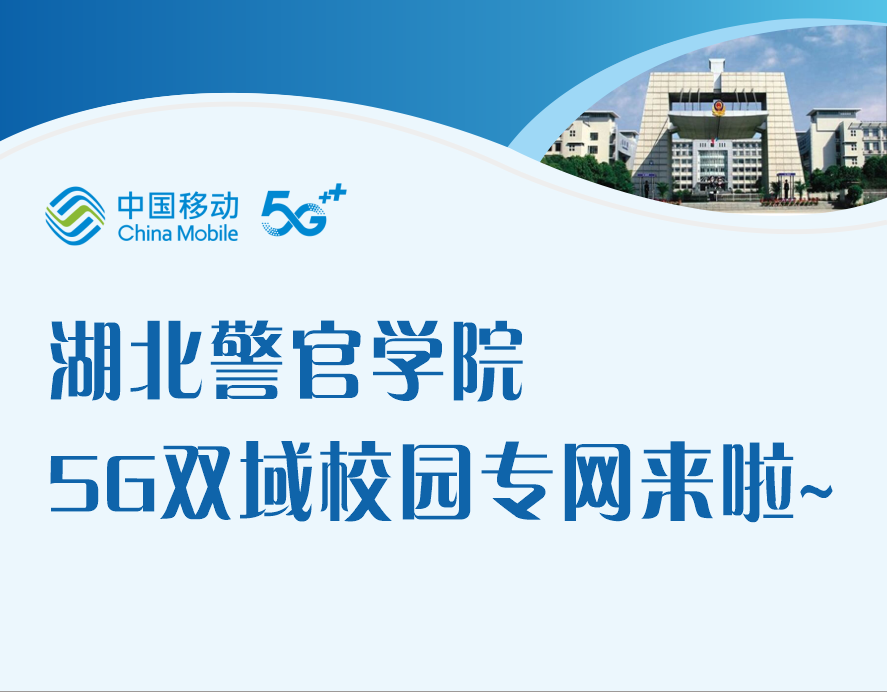 中国移动
China Mobile
5G++

湖北警官学院
5G双域校园专网来啦~